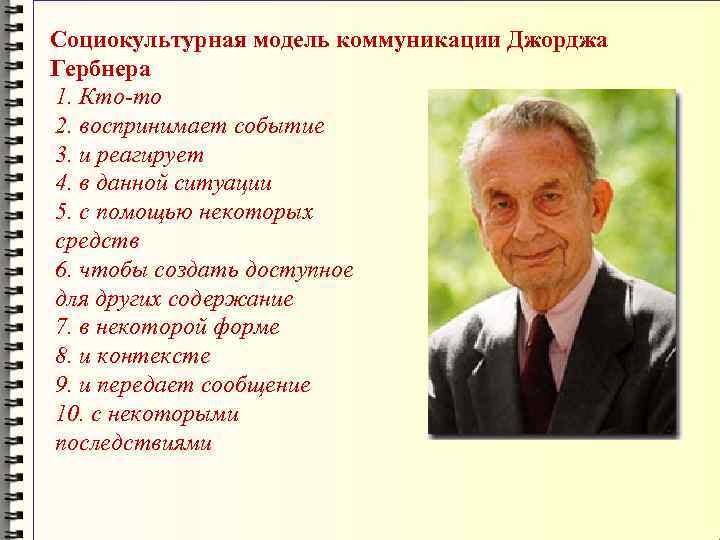 Социокультурная модель коммуникации Джорджа Гербнера

1. Кто-то
2. воспринимает событие
3. и реагирует
4. в данной ситуации
5. с помощью некоторых средств
6. чтобы создать доступное для других содержание
7. в некоторой форме
8. и контексте
9. и передает сообщение
10. с некоторыми последствиями